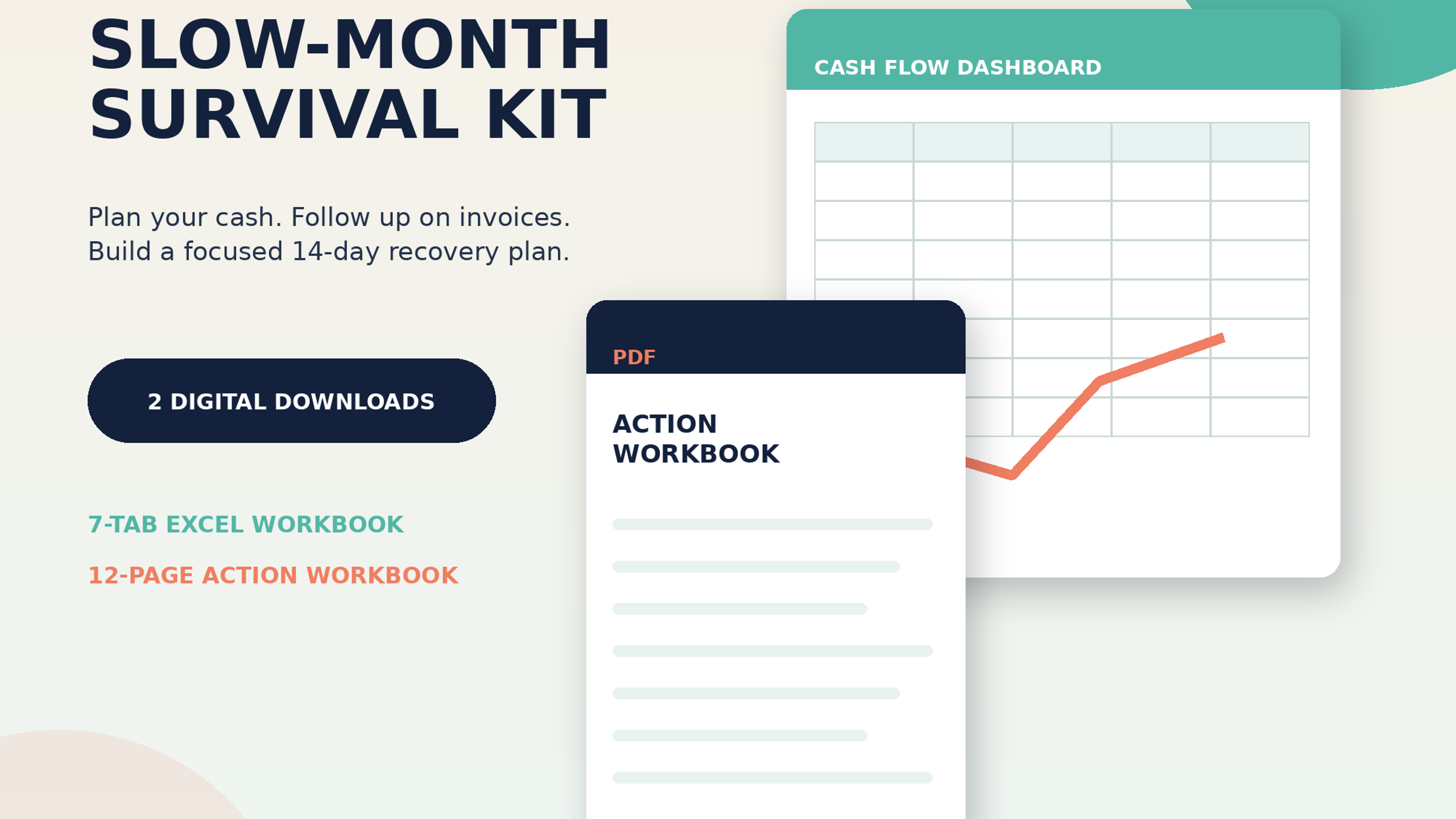 SLOW-MONTH SURVIVAL KIT

Plan your cash. Follow up on invoices. Build a focused 14-day recovery plan.

2 DIGITAL DOWNLOADS

7-TAB EXCEL WORKBOOK

12-PAGE ACTION WORKBOOK

CASH FLOW DASHBOARD

PDF

ACTION WORKBOOK